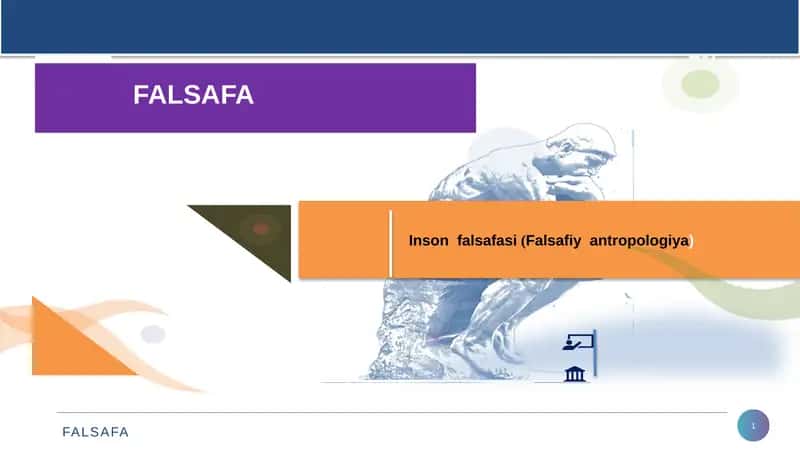 FALSAFA

Inson falsafasi (Falsafiy antropologiya)

FALSAFA

1